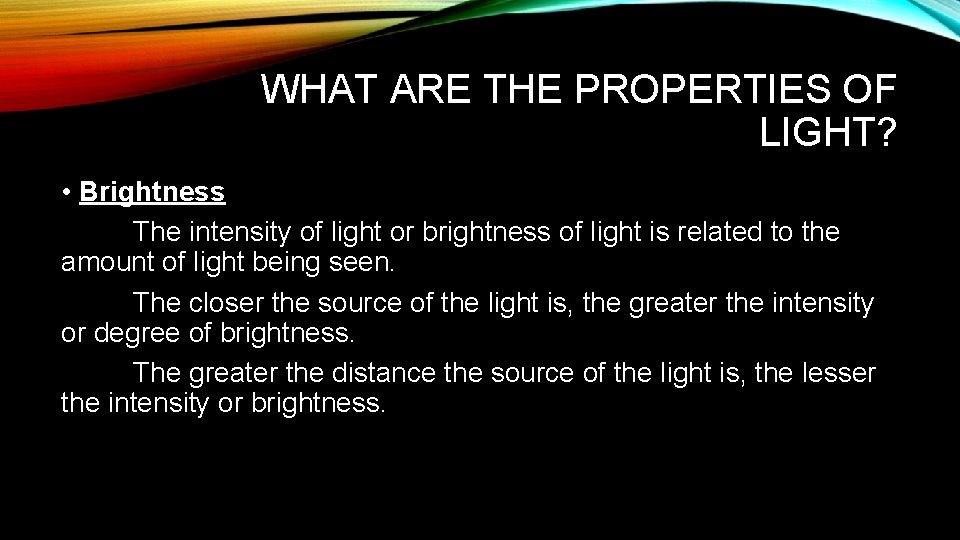 WHAT ARE THE PROPERTIES OF LIGHT?

• Brightness

The intensity of light or brightness of light is related to the amount of light being seen.

The closer the source of the light is, the greater the intensity or degree of brightness.

The greater the distance the source of the light is, the lesser the intensity or brightness.